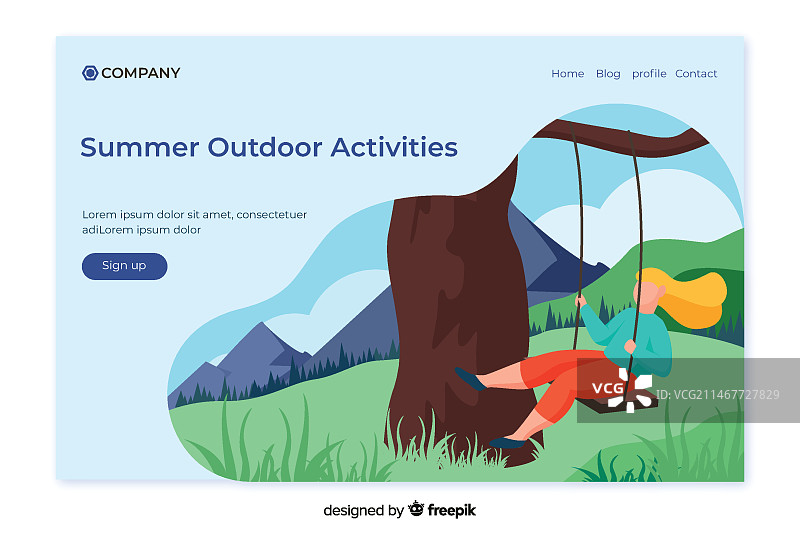 COMPANY

Home Blog profile Contact

Summer Outdoor Activities

Lorem ipsum dolor sit amet, consectetuer adiLorem ipsum dolor

Sign up

VCG

ID: VCG211467727829

designed by freepik